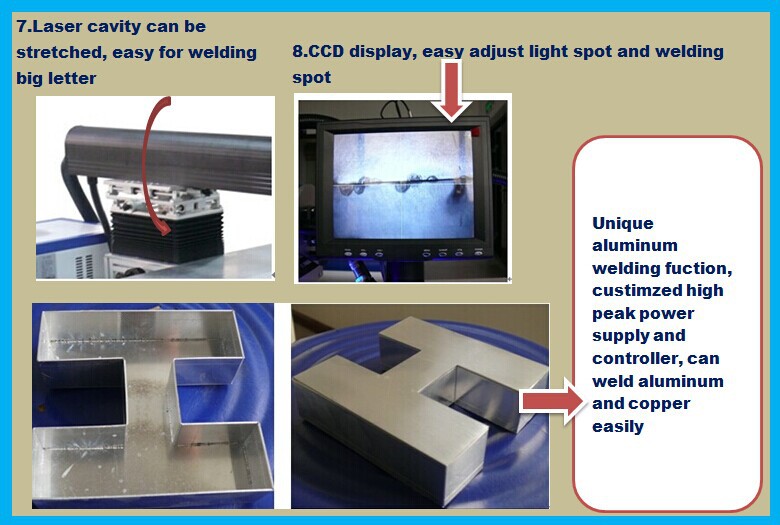 7.Laser cavity can be stretched, easy for welding big letter

8.CCD display, easy adjust light spot and welding spot

Unique aluminum welding fuction, custimzed high peak power supply and controller, can weld aluminum and copper easily